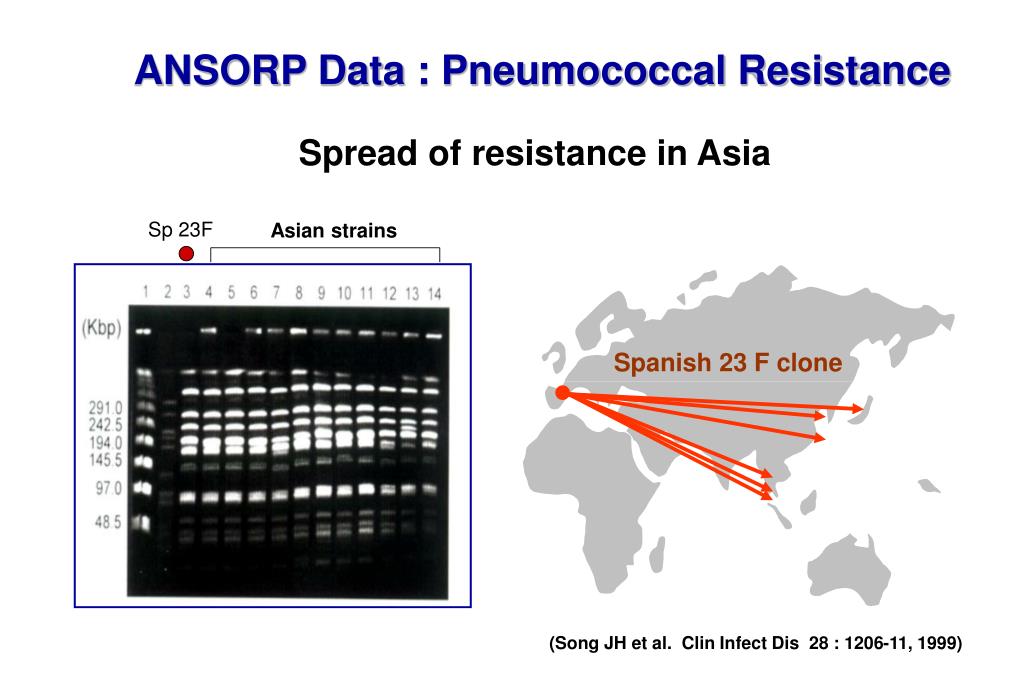 ANSORP Data : Pneumococcal Resistance

Spread of resistance in Asia

Sp 23F

Asian strains

1 2 3 4 5 6 7 8 9 10 11 12 13 14

(Kbp)

291.0
242.5
194.0
145.5
97.0
48.5

Spanish 23 F clone

(Song JH et al. Clin Infect Dis 28 : 1206-11, 1999)